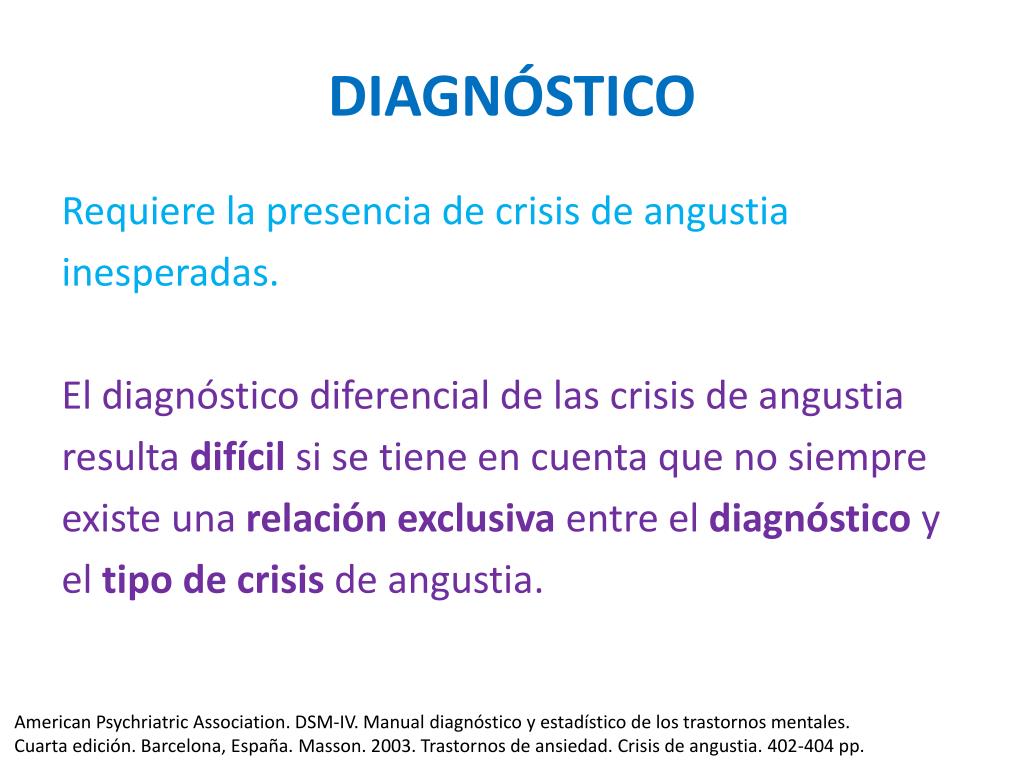 DIAGNÓSTICO

Requiere la presencia de crisis de angustia inesperadas.

El diagnóstico diferencial de las crisis de angustia resulta difícil si se tiene en cuenta que no siempre existe una relación exclusiva entre el diagnóstico y el tipo de crisis de angustia.

American Psychriatric Association. DSM-IV. Manual diagnóstico y estadístico de los trastornos mentales. Cuarta edición. Barcelona, España. Masson. 2003. Trastornos de ansiedad. Crisis de angustia. 402-404 pp.